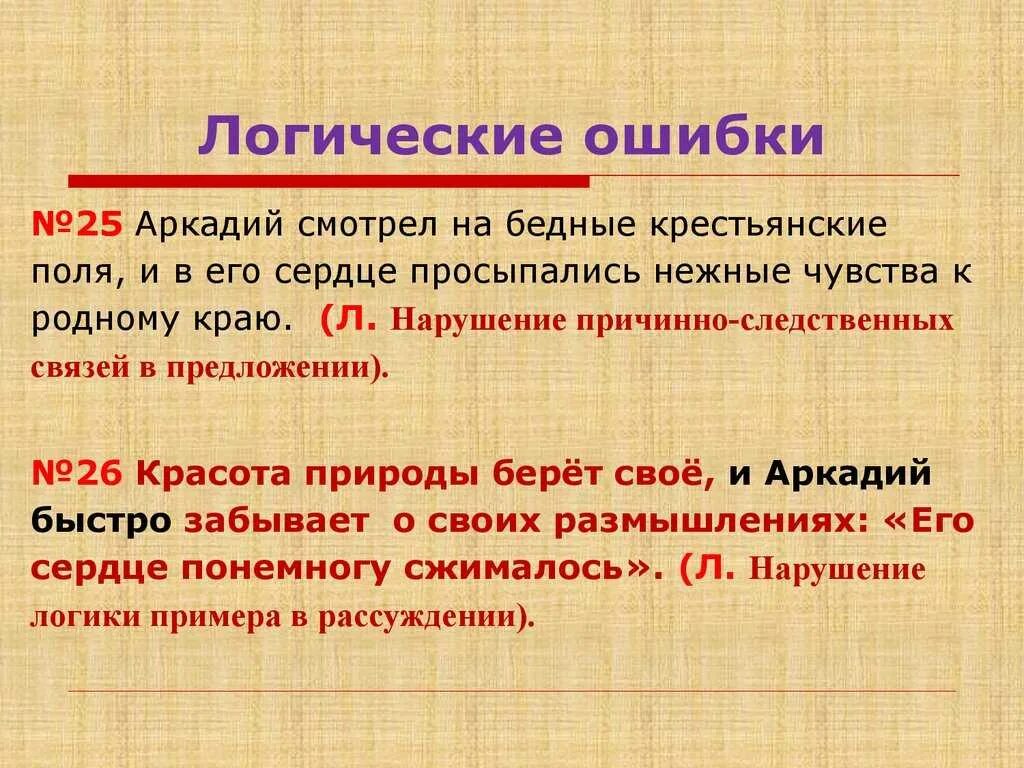 Логические ошибки

№25 Аркадий смотрел на бедные крестьянские поля, и в его сердце просыпались нежные чувства к родному краю. (Л. Нарушение причинно-следственных связей в предложении).

№26 Красота природы берёт своё, и Аркадий быстро забывает о своих размышлениях: «Его сердце понемногу сжималось». (Л. Нарушение логики примера в рассуждении).